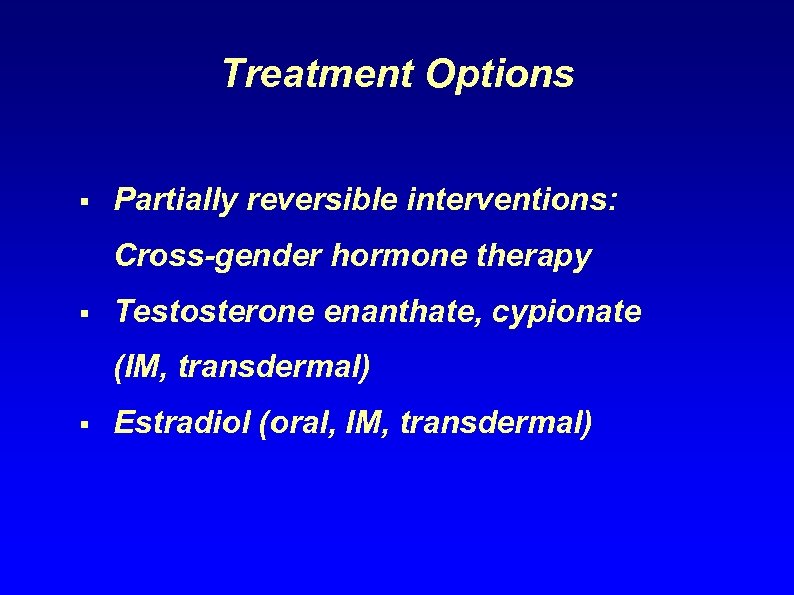 Treatment Options

▪ Partially reversible interventions: Cross-gender hormone therapy

▪ Testosterone enanthate, cypionate (IM, transdermal)

▪ Estradiol (oral, IM, transdermal)